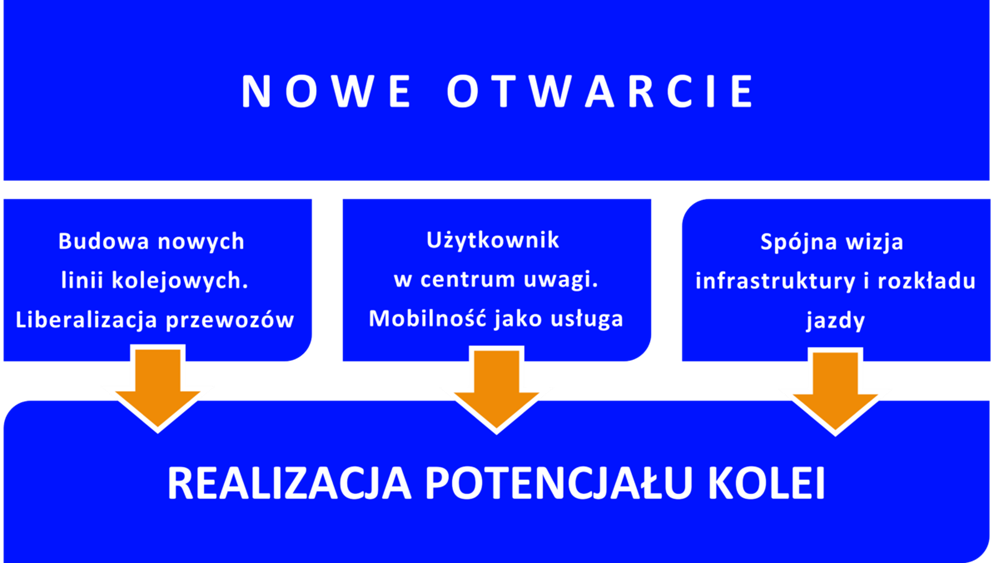 NOWE OTWARCIE

Budowa nowych linii kolejowych. Liberalizacja przewozów

Użytkownik w centrum uwagi. Mobilność jako usługa

Spójna wizja infrastruktury i rozkładu jazdy

REALIZACJA POTENCJAŁU KOLEI